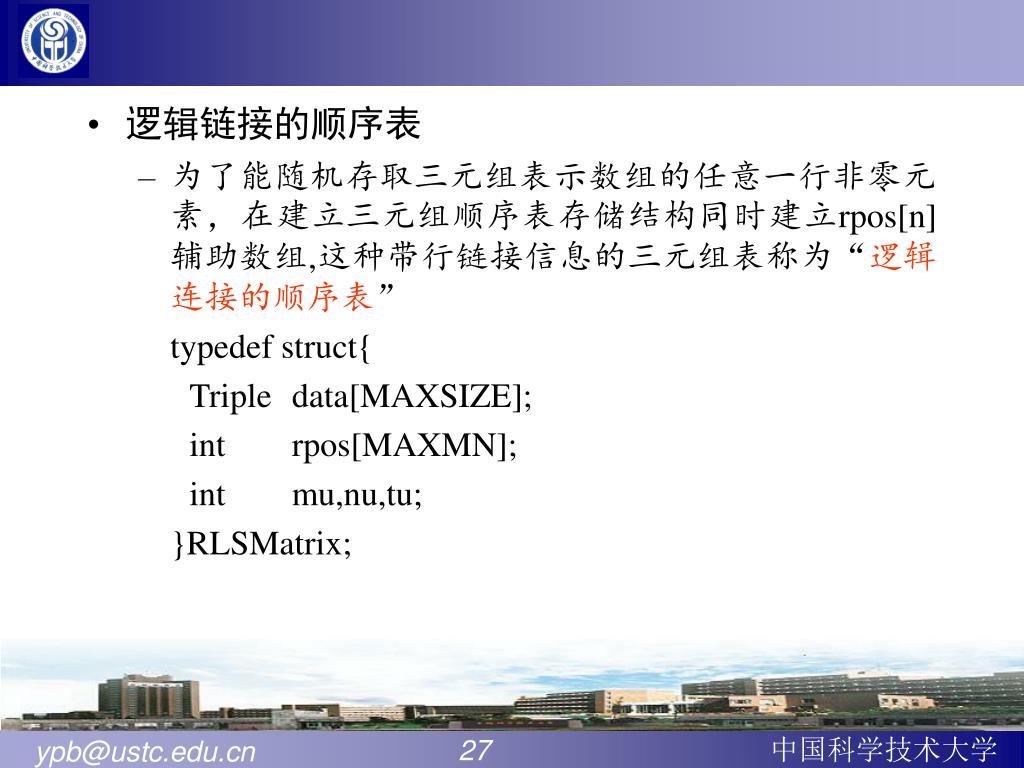 • 逻辑链接的顺序表

– 为了能随机存取三元组表示数组的任意一行非零元素，在建立三元组顺序表存储结构同时建立rpos[n]辅助数组,这种带行链接信息的三元组表称为“逻辑连接的顺序表”

typedef struct{
Triple data[MAXSIZE];
int rpos[MAXMN];
int mu,nu,tu;
}RLSMatrix;

ypb@ustc.edu.cn 27 中国科学技术大学